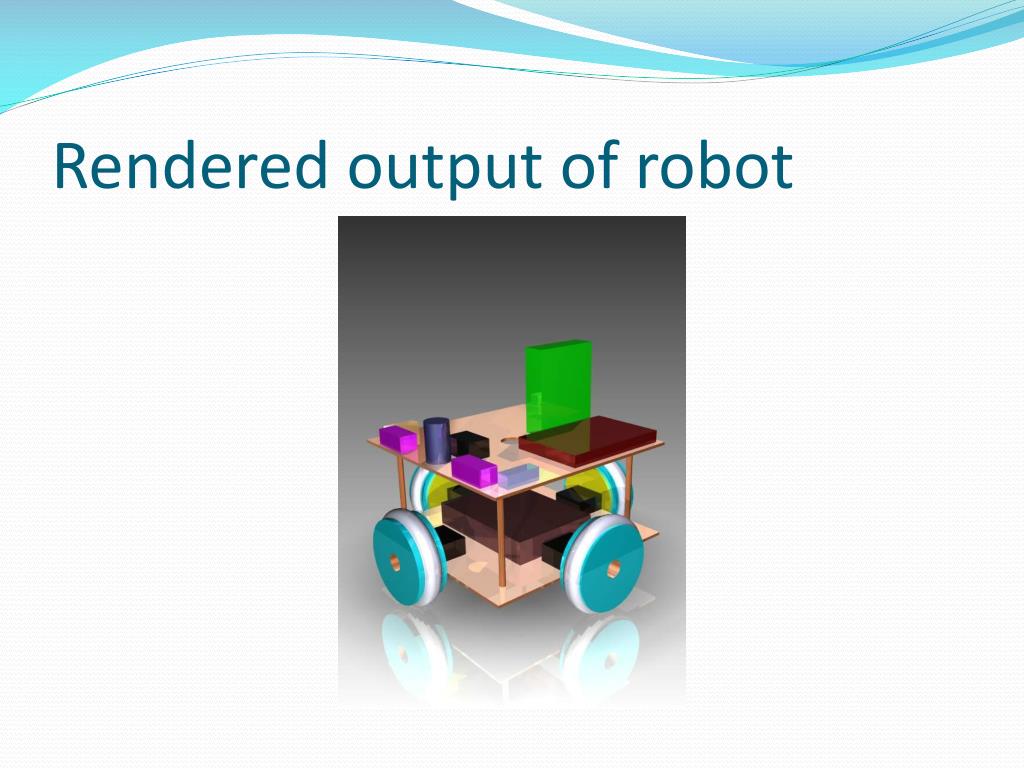 Rendered output of robot